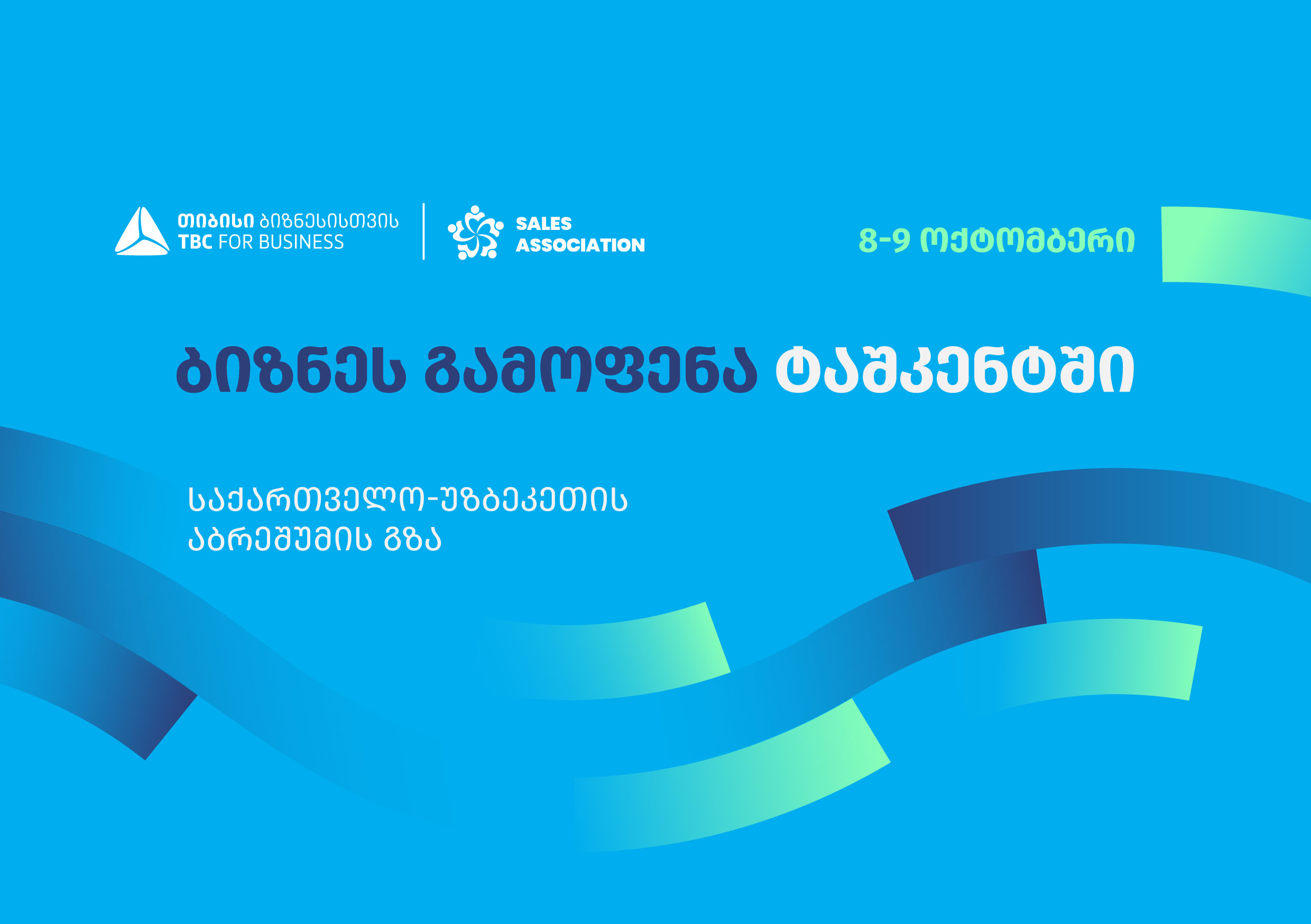 თიბისი ბიზნესისთვის
TBC FOR BUSINESS

SALES
ASSOCIATION

8-9 ოქტომბერი

ბიზნეს გამოფენა ტაშკენტში

საქართველო-უზბეკეთის
აბრეშუმის გზა